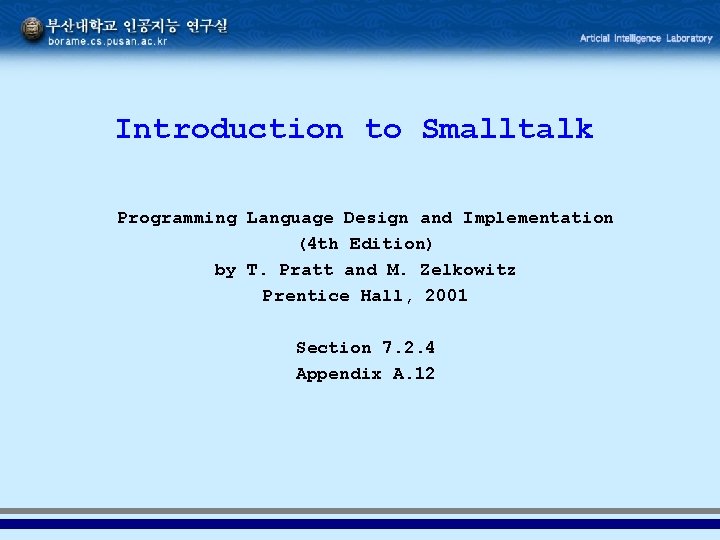 부산대학교 인공지능 연구실
borame.cs.pusan.ac.kr

Articial Intelligence Laboratory

Introduction to Smalltalk

Programming Language Design and Implementation
(4th Edition)
by T. Pratt and M. Zelkowitz
Prentice Hall, 2001

Section 7.2.4
Appendix A.12